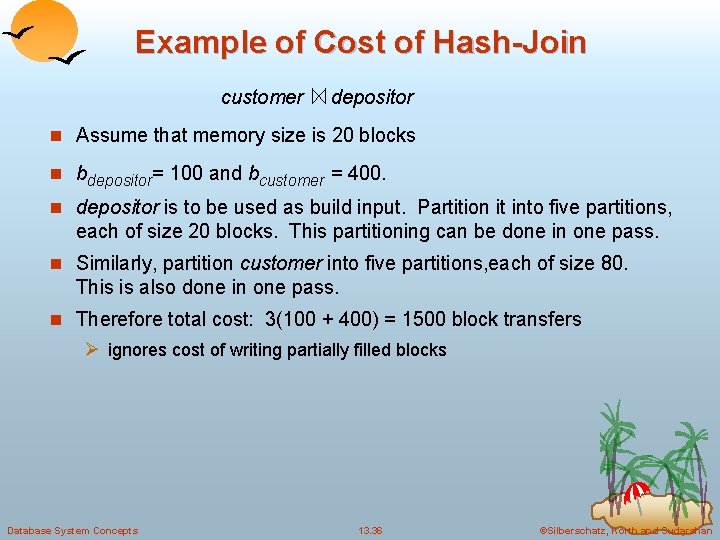 Example of Cost of Hash-Join

customer $\bowtie$ depositor

Assume that memory size is 20 blocks

$b_{depositor}$= 100 and $b_{customer}$ = 400.

depositor is to be used as build input. Partition it into five partitions, each of size 20 blocks. This partitioning can be done in one pass.

Similarly, partition customer into five partitions,each of size 80. This is also done in one pass.

Therefore total cost: 3(100 + 400) = 1500 block transfers

ignores cost of writing partially filled blocks

Database System Concepts

13.36

©Silberschatz, Korth and Sudarshan